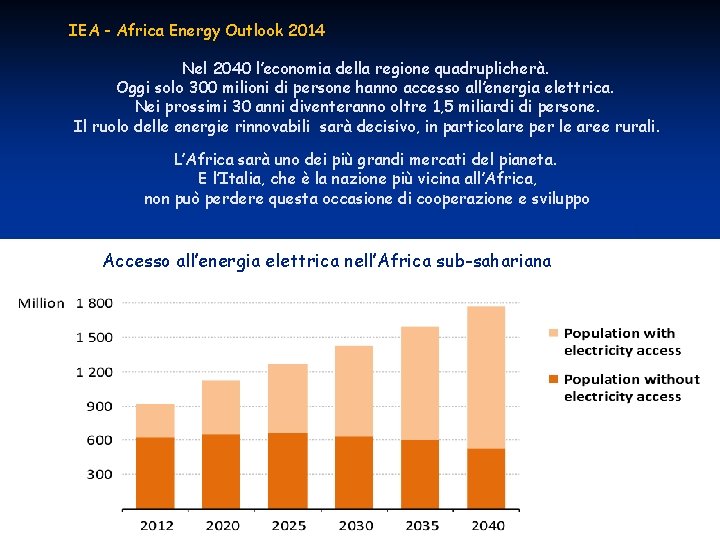 IEA - Africa Energy Outlook 2014

Nel 2040 l'economia della regione quadruplicherà.
Oggi solo 300 milioni di persone hanno accesso all'energia elettrica.
Nei prossimi 30 anni diventeranno oltre 1,5 miliardi di persone.
Il ruolo delle energie rinnovabili sarà decisivo, in particolare per le aree rurali.

L'Africa sarà uno dei più grandi mercati del pianeta.
E l'Italia, che è la nazione più vicina all'Africa,
non può perdere questa occasione di cooperazione e sviluppo

Accesso all'energia elettrica nell'Africa sub-sahariana

Million 1 800
1 500
1 200
900
600
300

2012 2020 2025 2030 2035 2040

Population with electricity access

Population without electricity access